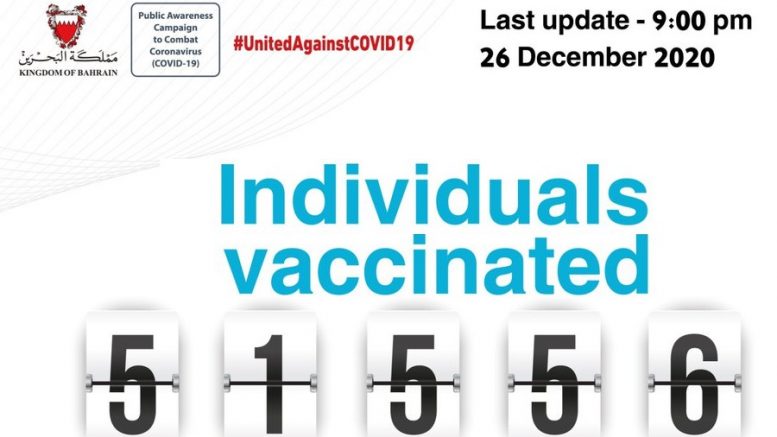 مملكة البحرين
KINGDOM OF BAHRAIN

Public Awareness Campaign to Combat Coronavirus (COVID-19)

#UnitedAgainstCOVID19

Last update - 9:00 pm
26 December 2020

Individuals vaccinated

5 1 5 5 6